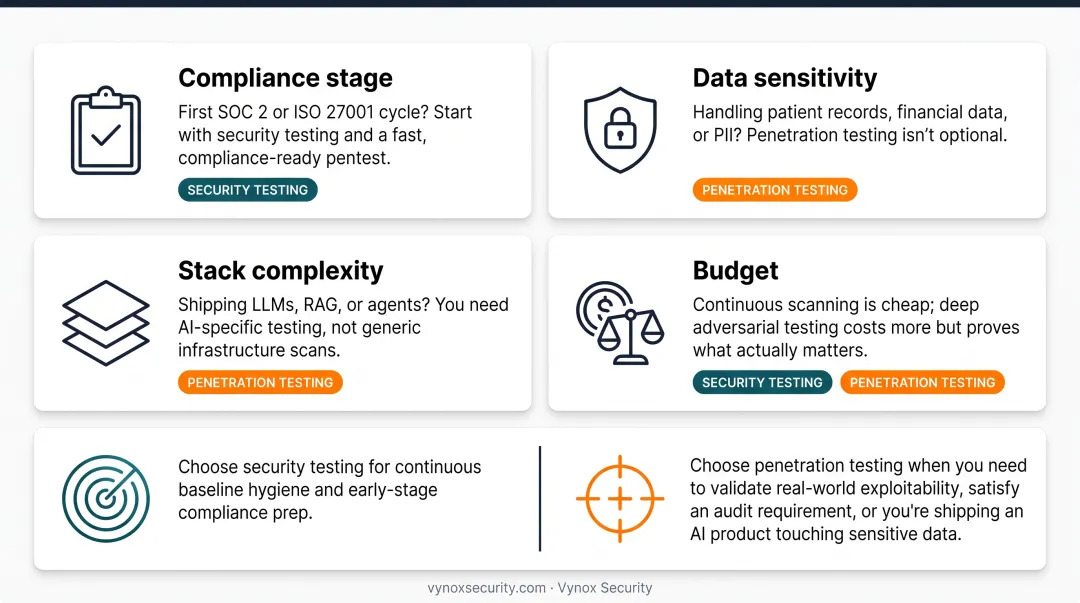 Compliance stage

First SOC 2 or ISO 27001 cycle? Start with security testing and a fast, compliance-ready pentest.

SECURITY TESTING

Data sensitivity

Handling patient records, financial data, or PII? Penetration testing isn't optional.

PENETRATION TESTING

Stack complexity

Shipping LLMs, RAG, or agents? You need AI-specific testing, not generic infrastructure scans.

PENETRATION TESTING

Budget

Continuous scanning is cheap; deep adversarial testing costs more but proves what actually matters.

SECURITY TESTING PENETRATION TESTING

Choose security testing for continuous baseline hygiene and early-stage compliance prep.

Choose penetration testing when you need to validate real-world exploitability, satisfy an audit requirement, or you're shipping an AI product touching sensitive data.

vynoxsecurity.com · Vynox Security